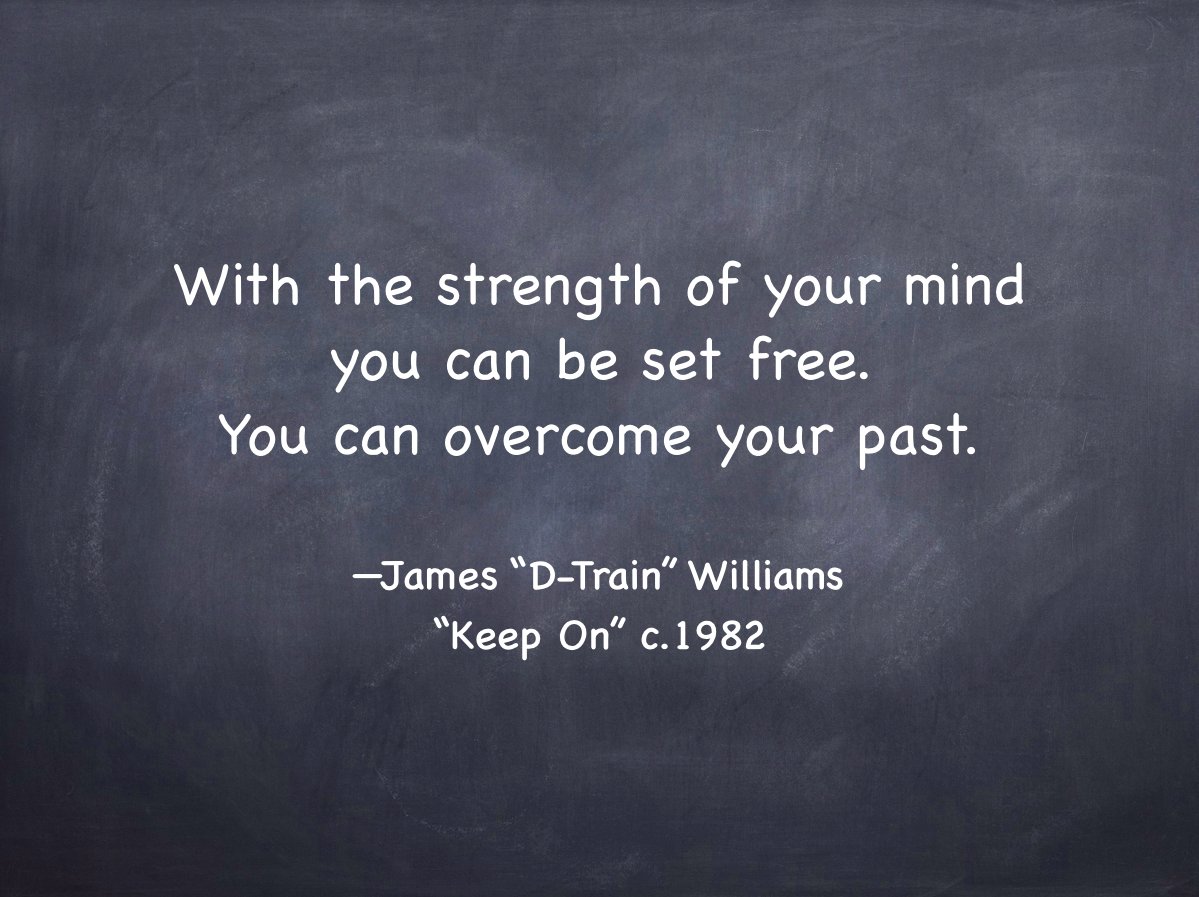 With the strength of your mind
you can be set free.
You can overcome your past.

—James “D-Train” Williams
“Keep On” c.1982